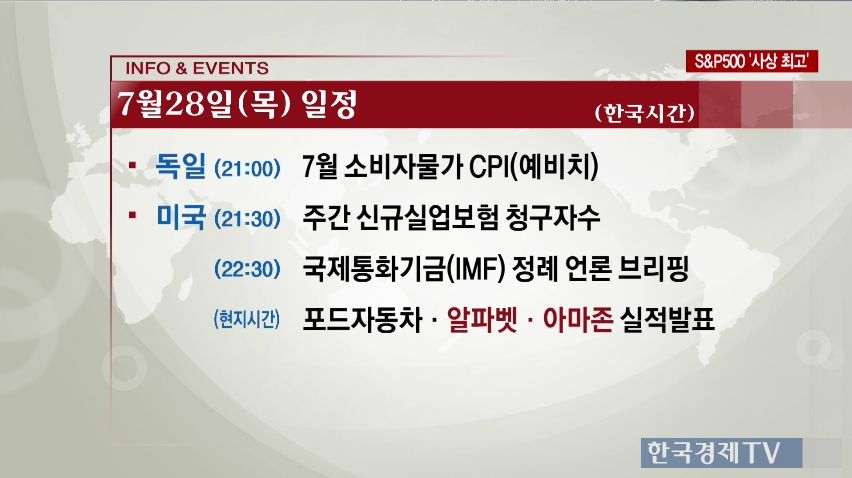 INFO & EVENTS

S&P500 '사상 최고'

7월28일(목) 일정

(한국시간)

▪ 독일 (21:00) 7월 소비자물가 CPI(예비치)

▪ 미국 (21:30) 주간 신규실업보험 청구자수

(22:30) 국제통화기금(IMF) 정례 언론 브리핑

(현지시간) 포드자동차 · 알파벳 · 아마존 실적발표

한국경제TV